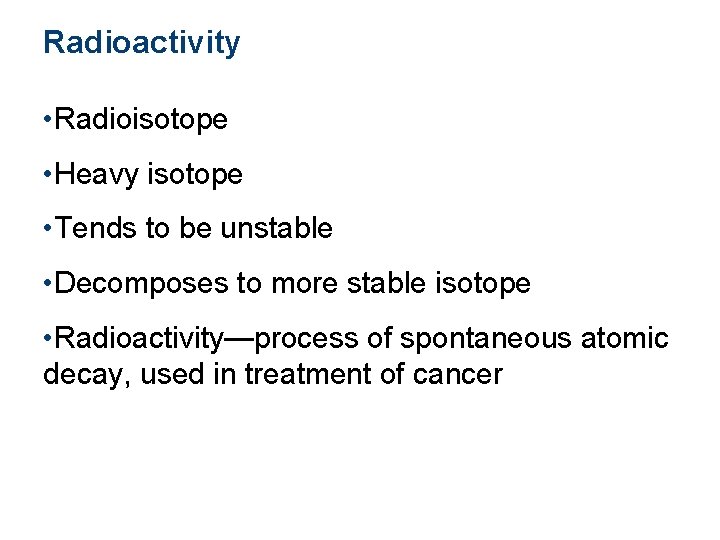 Radioactivity

•Radioisotope

•Heavy isotope

•Tends to be unstable

•Decomposes to more stable isotope

•Radioactivity—process of spontaneous atomic decay, used in treatment of cancer